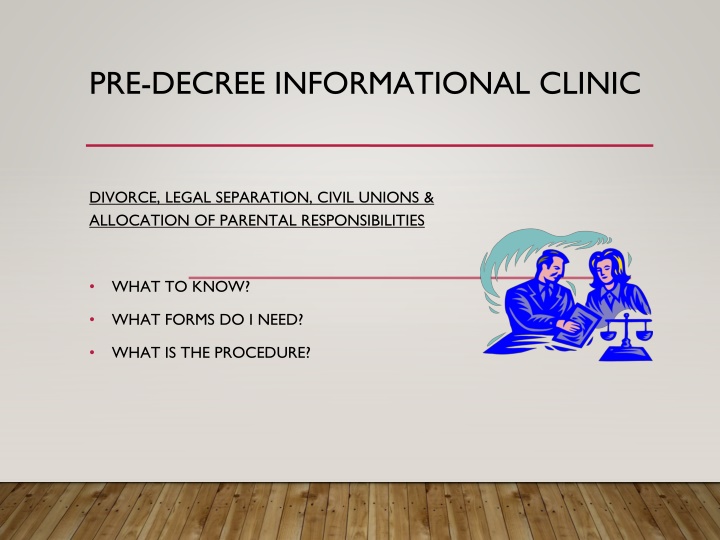 PRE-DECREE INFORMATIONAL CLINIC

DIVORCE, LEGAL SEPARATION, CIVIL UNIONS & ALLOCATION OF PARENTAL RESPONSIBILITIES

• WHAT TO KNOW?
• WHAT FORMS DO I NEED?
• WHAT IS THE PROCEDURE?